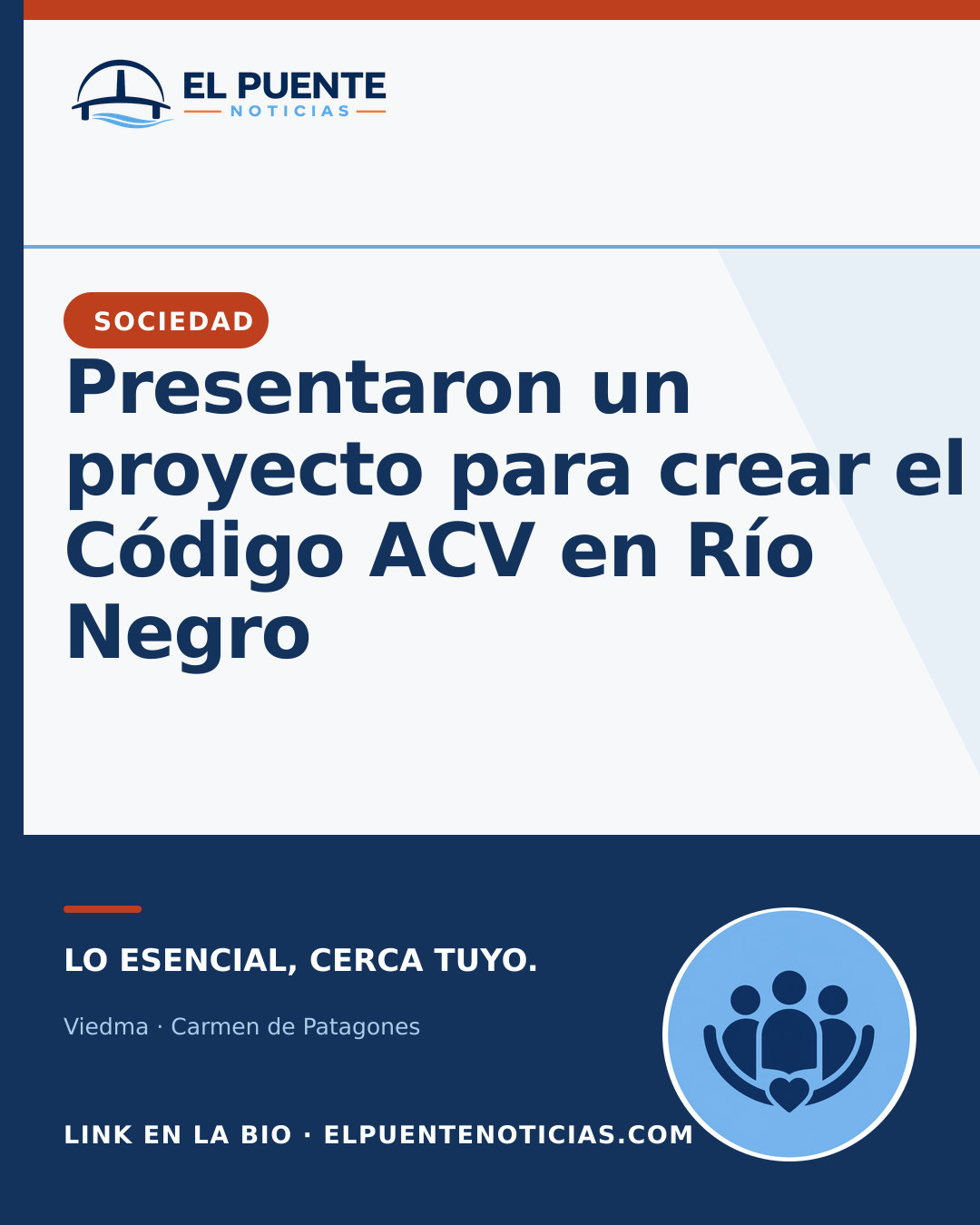 EL PUENTE
NOTICIAS

SOCIEDAD

Presentaron un proyecto para crear el Código ACV en Río Negro

LO ESENCIAL, CERCA TUYO.

Viedma · Carmen de Patagones

LINK EN LA BIO · ELPUENTENOTICIAS.COM